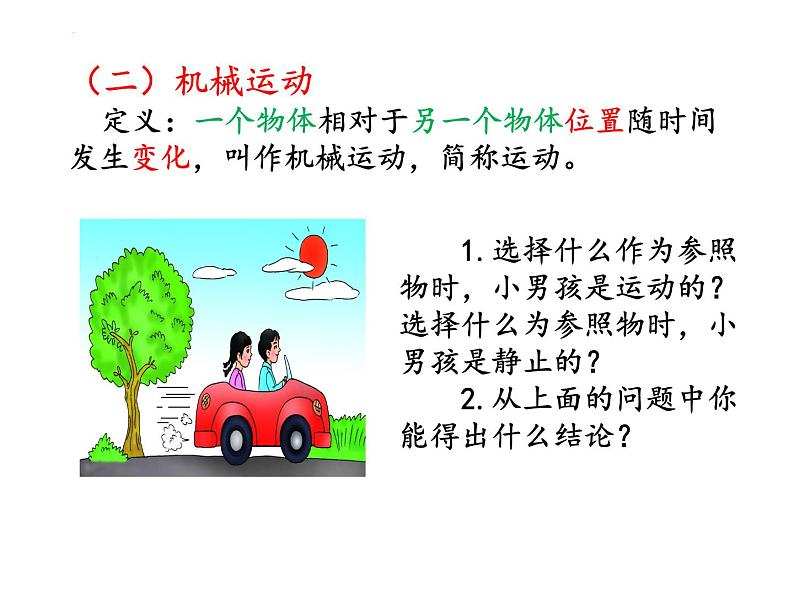 （二）机械运动

定义：一个物体相对于另一个物体位置随时间发生变化，叫作机械运动，简称运动。

1.选择什么作为参照物时，小男孩是运动的？选择什么为参照物时，小男孩是静止的？

2.从上面的问题中你能得出什么结论？